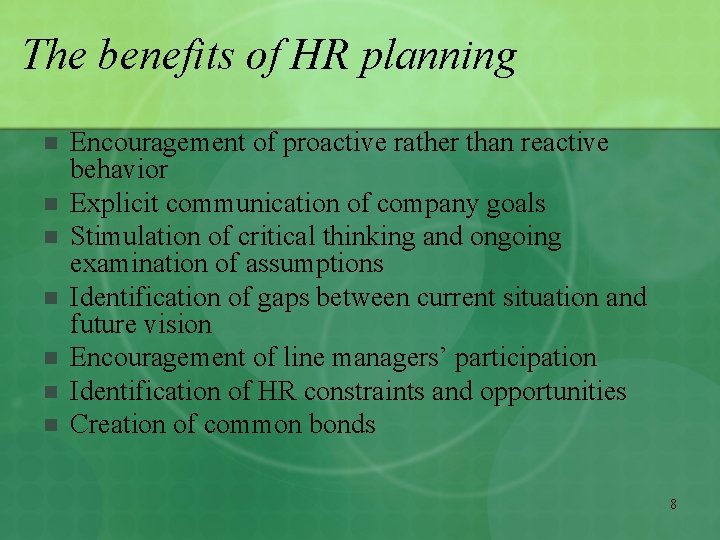 The benefits of HR planning

- Encouragement of proactive rather than reactive behavior
- Explicit communication of company goals
- Stimulation of critical thinking and ongoing examination of assumptions
- Identification of gaps between current situation and future vision
- Encouragement of line managers’ participation
- Identification of HR constraints and opportunities
- Creation of common bonds

8